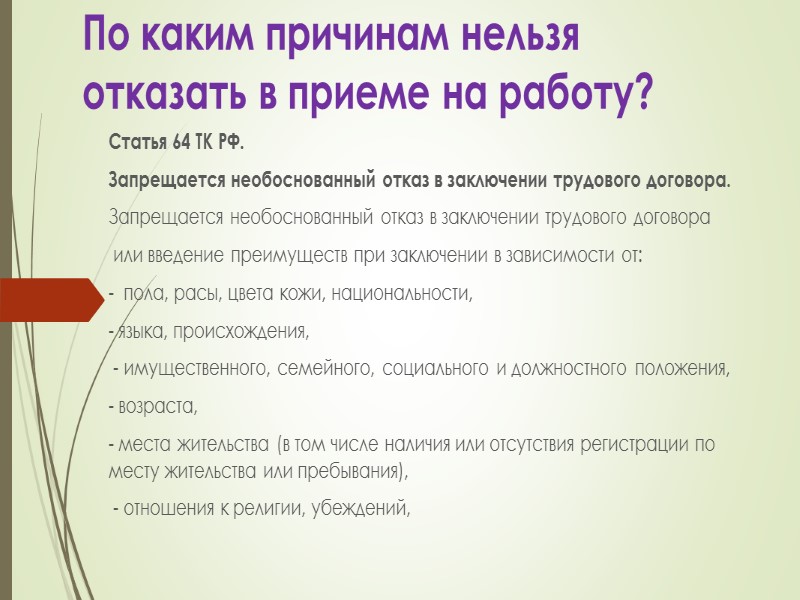 По каким причинам нельзя отказать в приеме на работу?

Статья 64 ТК РФ.

Запрещается необоснованный отказ в заключении трудового договора.

Запрещается необоснованный отказ в заключении трудового договора

или введение преимуществ при заключении в зависимости от:

- пола, расы, цвета кожи, национальности,

- языка, происхождения,

- имущественного, семейного, социального и должностного положения,

- возраста,

- места жительства (в том числе наличия или отсутствия регистрации по месту жительства или пребывания),

- отношения к религии, убеждений,